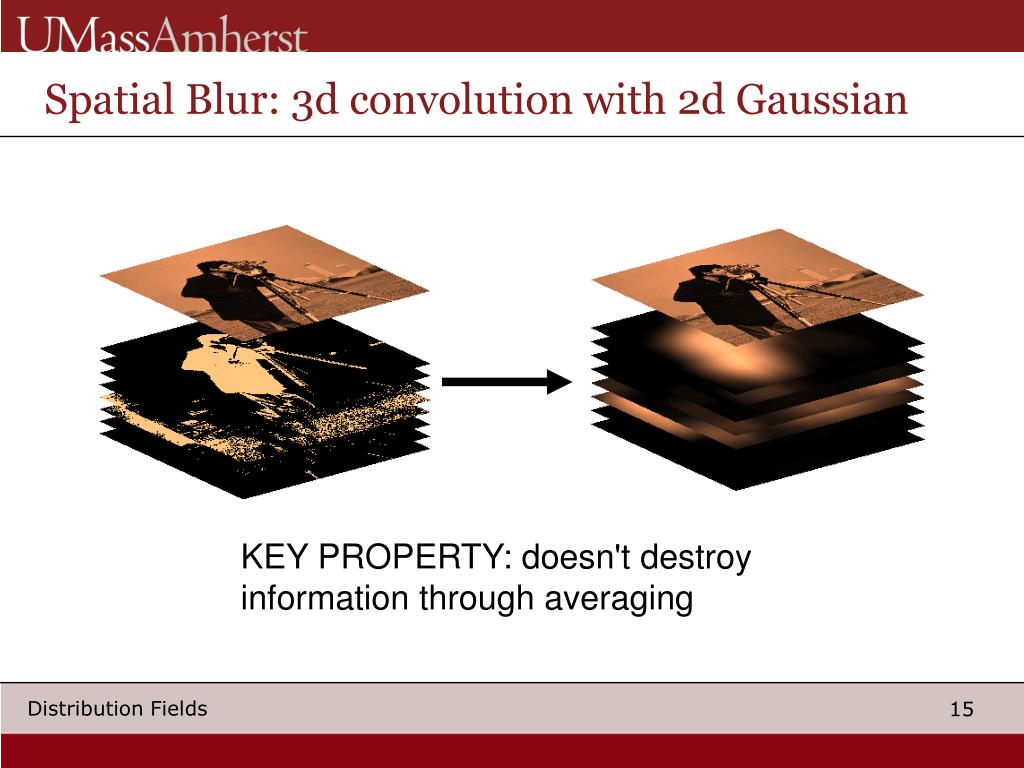 UMassAmherst

Spatial Blur: 3d convolution with 2d Gaussian

KEY PROPERTY: doesn't destroy information through averaging

Distribution Fields

15